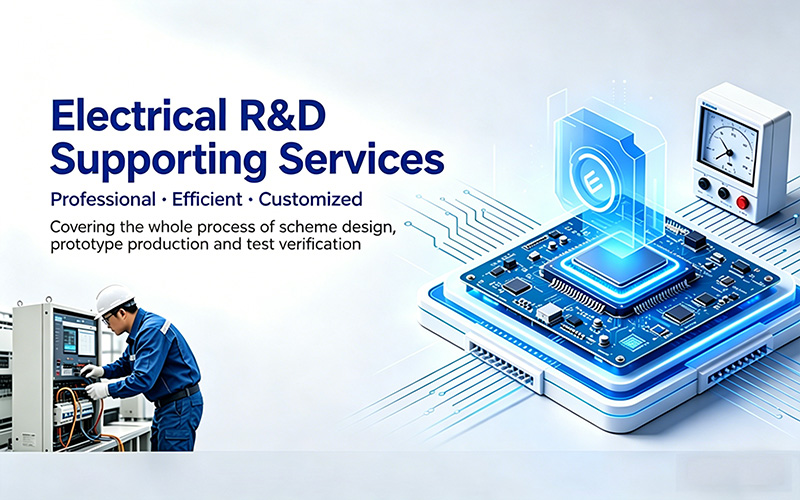 Electrical R&D Supporting Services

Professional · Efficient · Customized

Covering the whole process of scheme design, prototype production and test verification